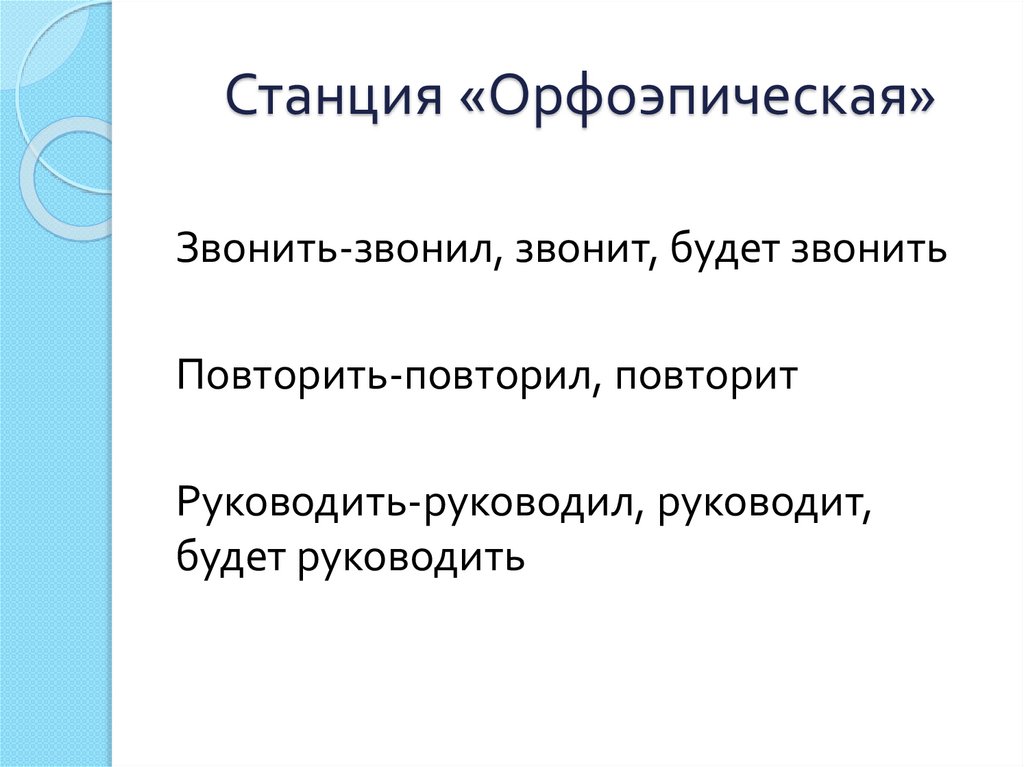 Станция «Орфоэпическая»

Звонить-звонил, звонит, будет звонить

Повторить-повторил, повторит

Руководить-руководил, руководит, будет руководить